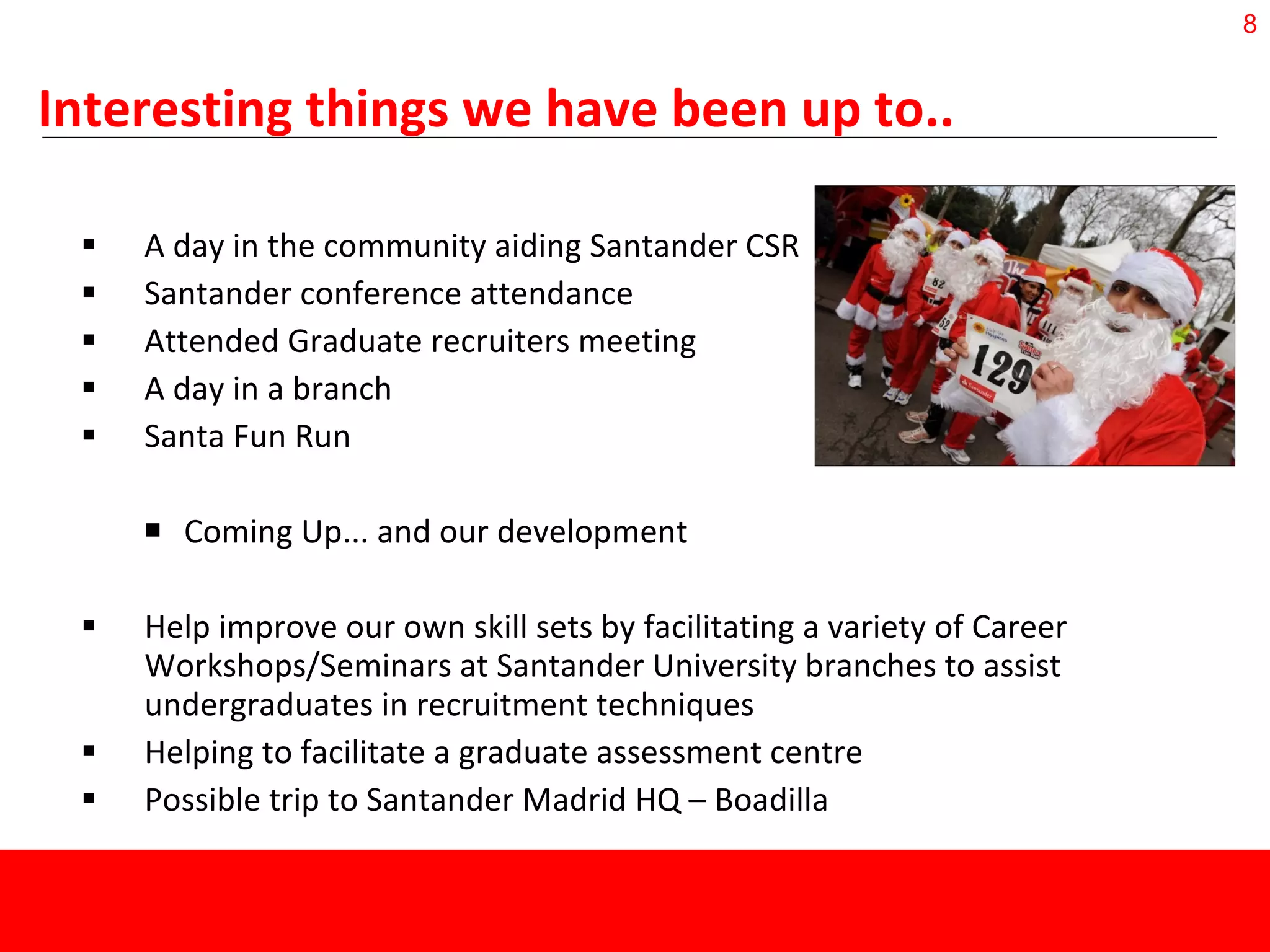 8

Interesting things we have been up to..

▪ A day in the community aiding Santander CSR
▪ Santander conference attendance
▪ Attended Graduate recruiters meeting
▪ A day in a branch
▪ Santa Fun Run

82

52

129

Santander

▪ Coming Up... and our development

▪ Help improve our own skill sets by facilitating a variety of Career Workshops/Seminars at Santander University branches to assist undergraduates in recruitment techniques
▪ Helping to facilitate a graduate assessment centre
▪ Possible trip to Santander Madrid HQ – Boadilla